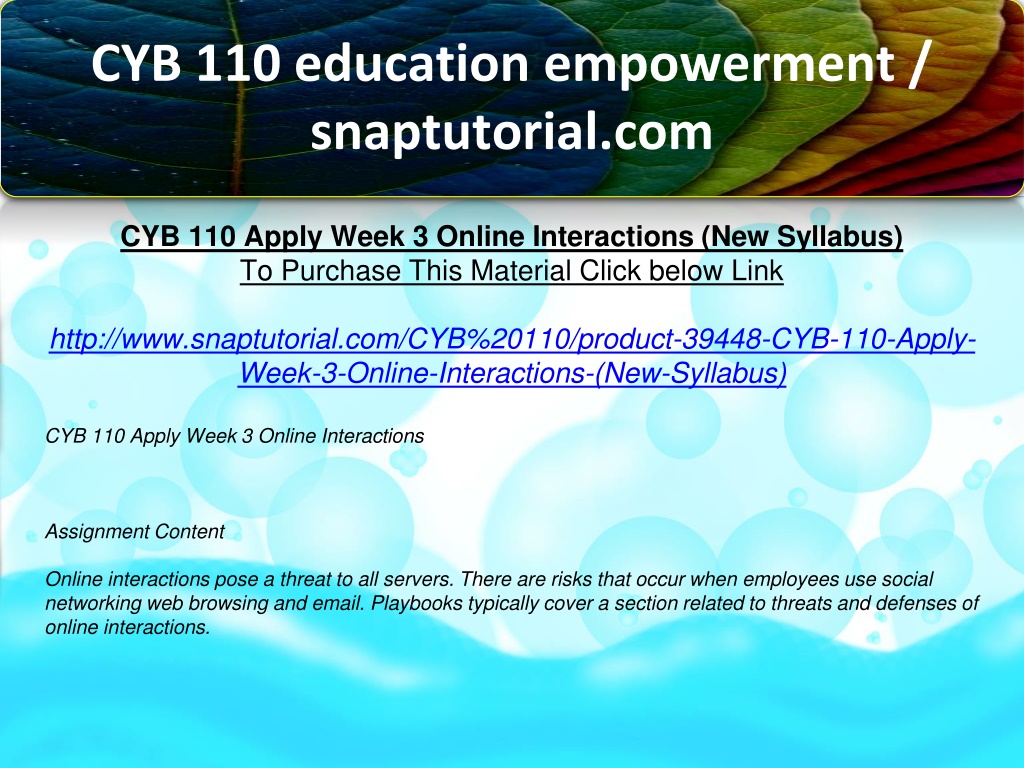 CYB 110 education empowerment / snaptutorial.com

CYB 110 Apply Week 3 Online Interactions (New Syllabus)
To Purchase This Material Click below Link

http://www.snaptutorial.com/CYB%20110/product-39448-CYB-110-Apply-Week-3-Online-Interactions-(New-Syllabus)

CYB 110 Apply Week 3 Online Interactions

Assignment Content

Online interactions pose a threat to all servers. There are risks that occur when employees use social networking web browsing and email. Playbooks typically cover a section related to threats and defenses of online interactions.